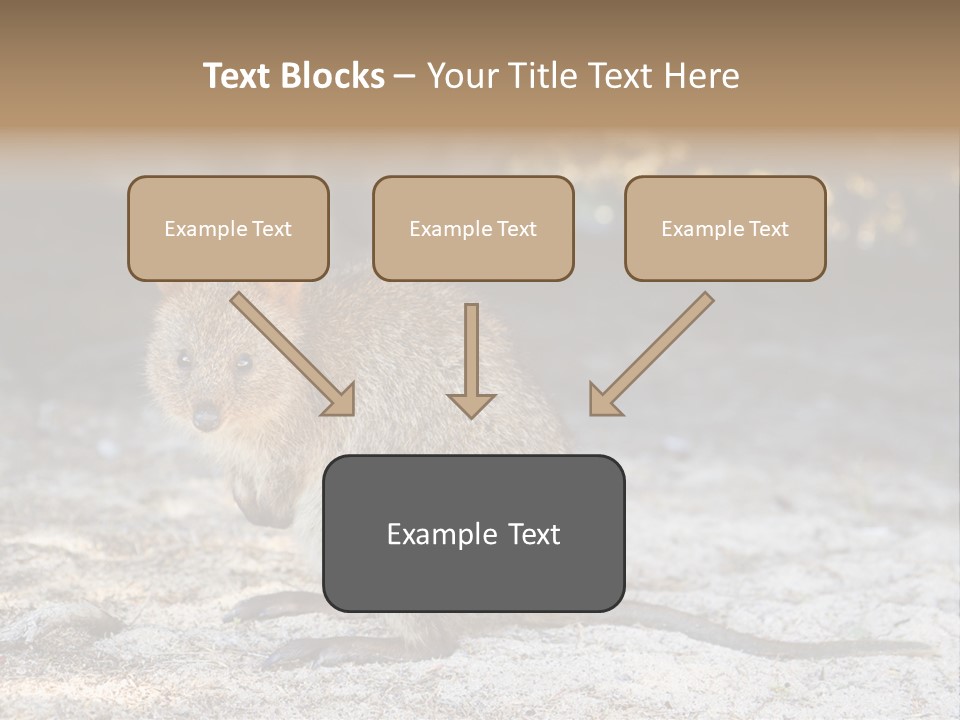 Text Blocks – Your Title Text Here

Example Text

Example Text

Example Text

Example Text